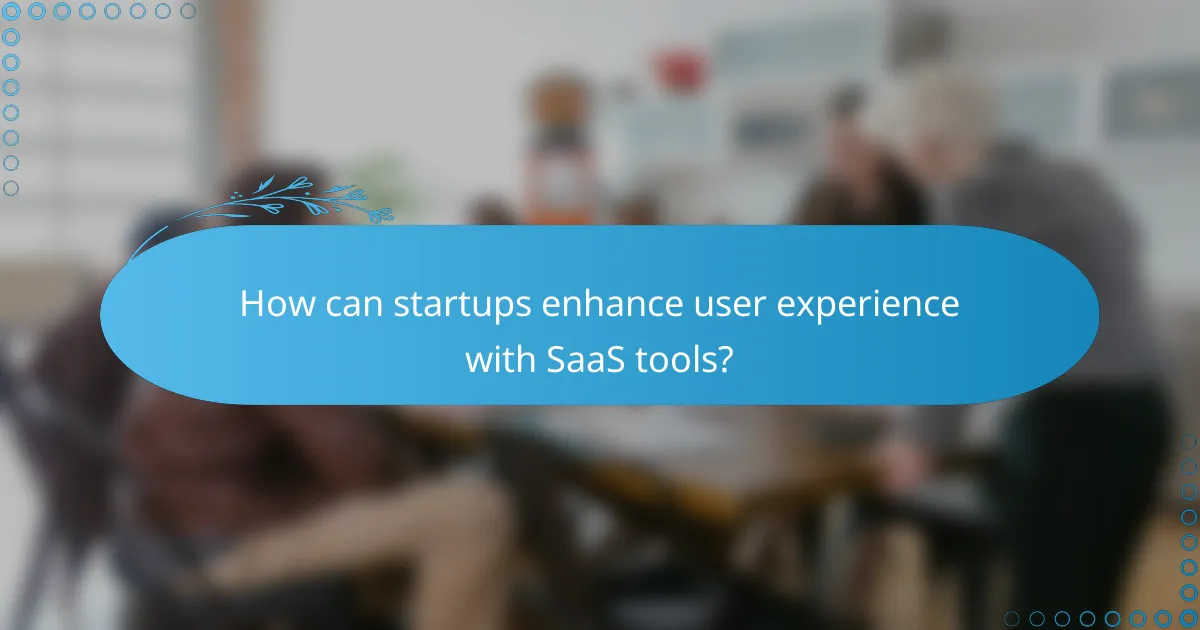 How can startups enhance user experience with SaaS tools?